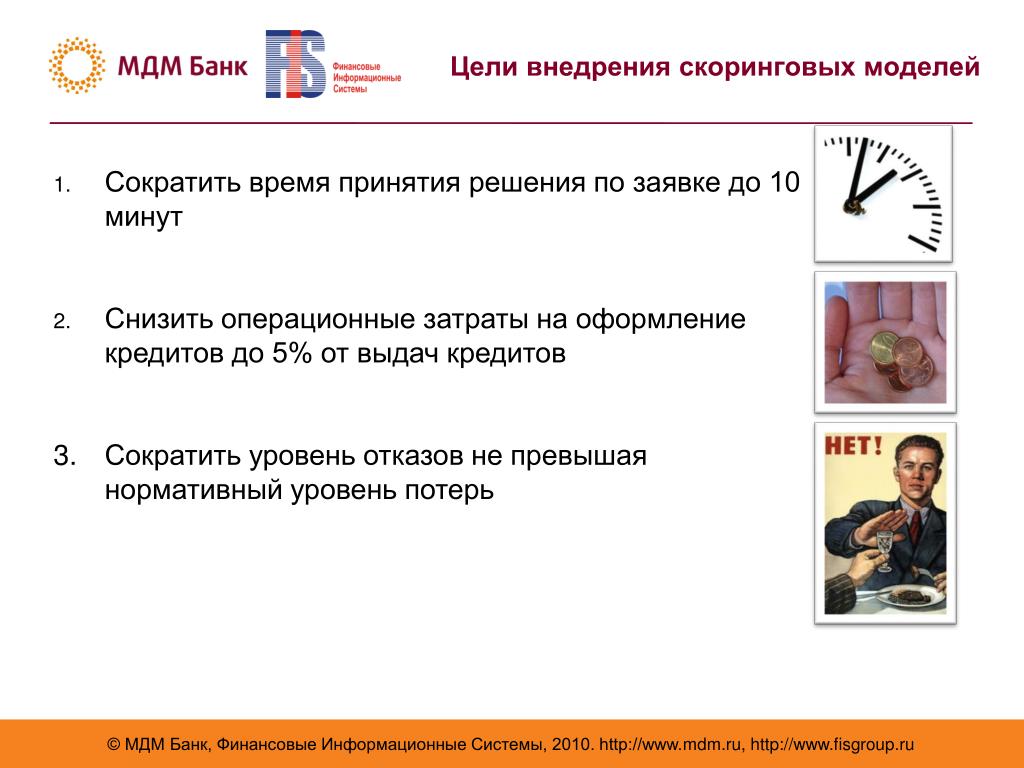 МДМ Банк

FIS Финансовые Информационные Системы

Цели внедрения скоринговых моделей

1. Сократить время принятия решения по заявке до 10 минут

2. Снизить операционные затраты на оформление кредитов до 5% от выдач кредитов

3. Сократить уровень отказов не превышая нормативный уровень потерь

НЕТ!

© МДМ Банк, Финансовые Информационные Системы, 2010. http://www.mdm.ru, http://www.fisgroup.ru